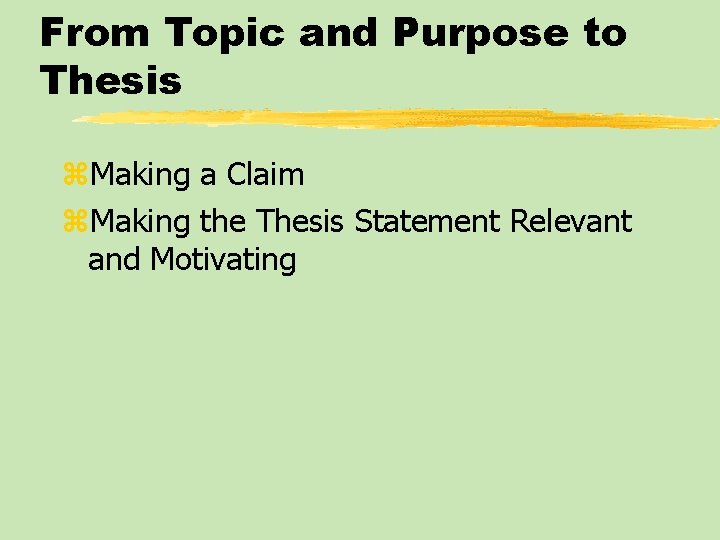 From Topic and Purpose to Thesis

⌘Making a Claim
⌘Making the Thesis Statement Relevant and Motivating